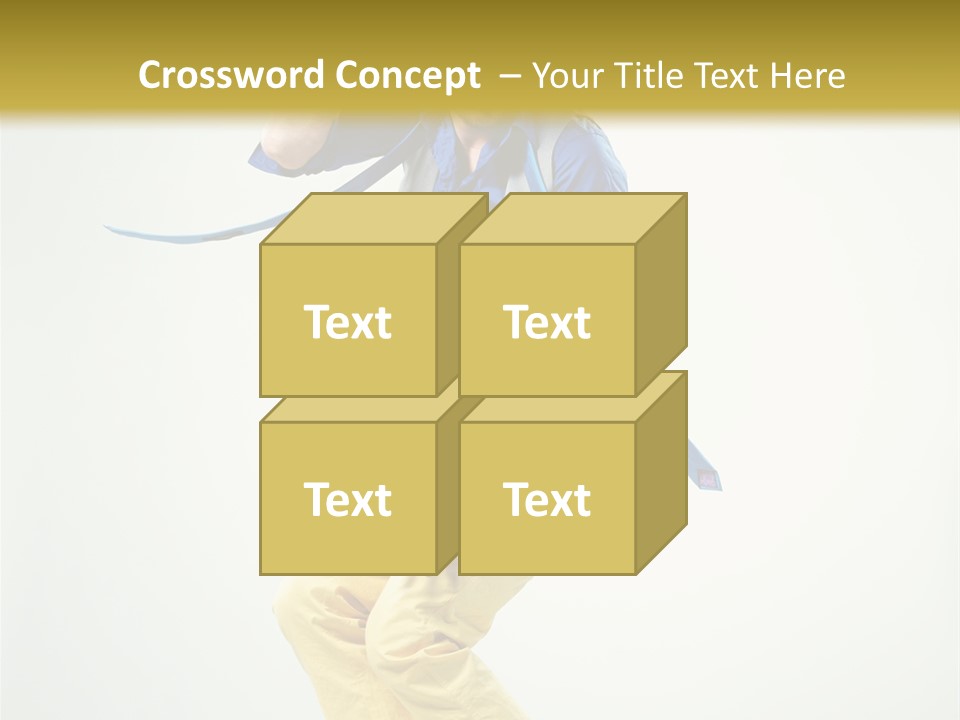 Crossword Concept – Your Title Text Here

Text

Text

Text

Text